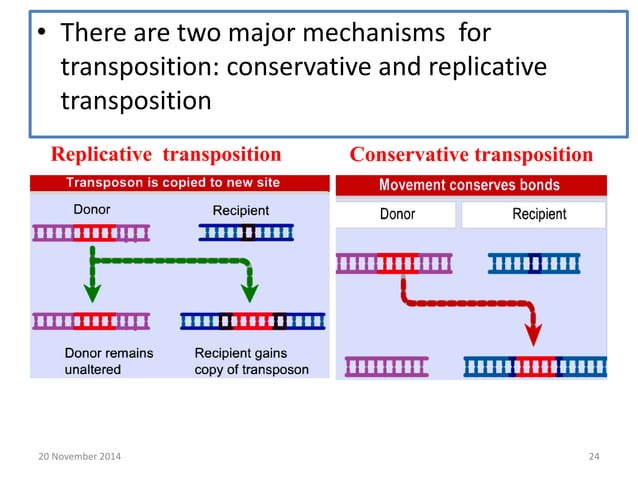 • There are two major mechanisms for transposition: conservative and replicative transposition

Replicative transposition

Transposon is copied to new site

Donor

Recipient

Donor remains unaltered

Recipient gains copy of transposon

Conservative transposition

Movement conserves bonds

Donor

Recipient

20 November 2014

24